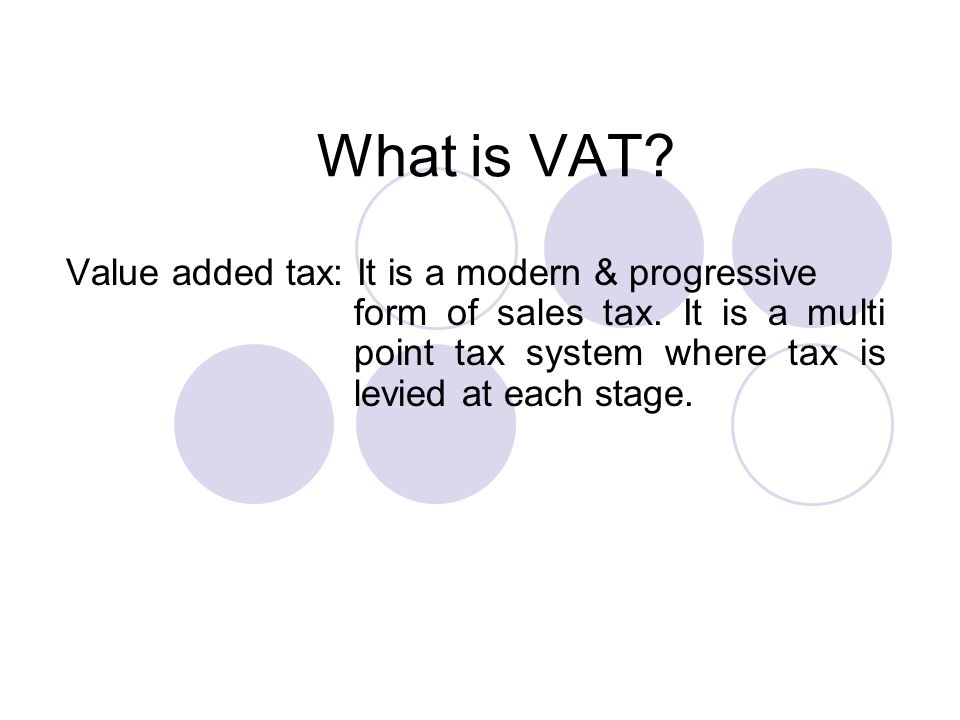 What is VAT?

Value added tax: It is a modern & progressive form of sales tax. It is a multi point tax system where tax is levied at each stage.